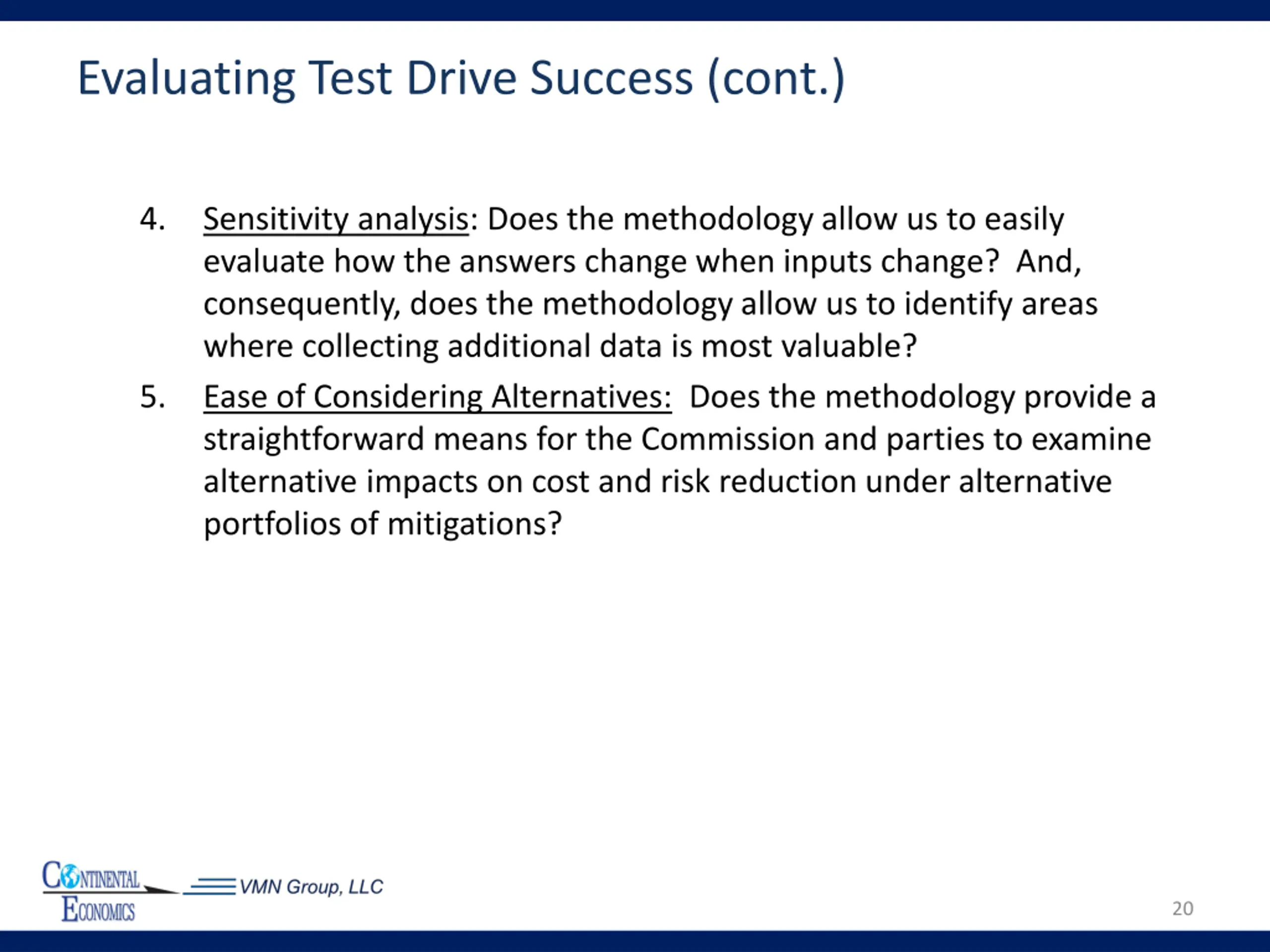 Evaluating Test Drive Success (cont.)

4. Sensitivity analysis: Does the methodology allow us to easily evaluate how the answers change when inputs change? And, consequently, does the methodology allow us to identify areas where collecting additional data is most valuable?

5. Ease of Considering Alternatives: Does the methodology provide a straightforward means for the Commission and parties to examine alternative impacts on cost and risk reduction under alternative portfolios of mitigations?

CONTINENTAL ECONOMICS

VMN Group, LLC

20